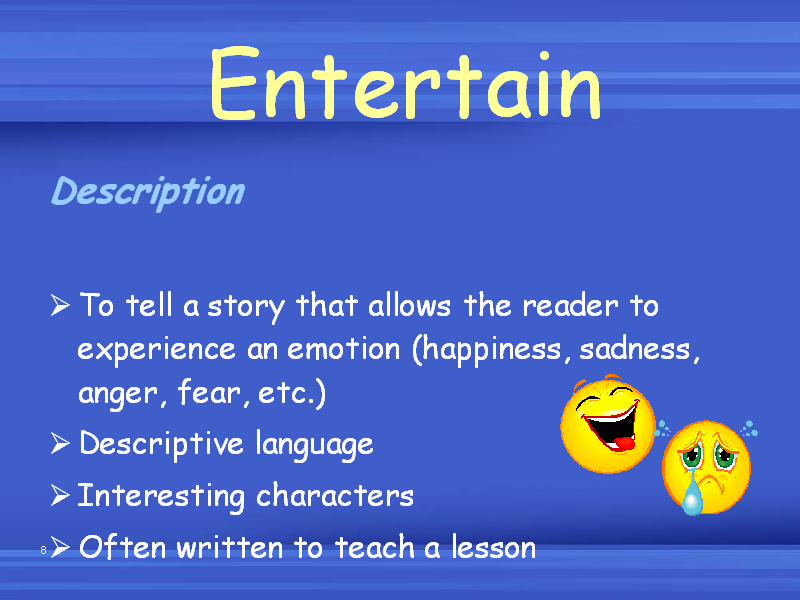 Entertain

Description

➢ To tell a story that allows the reader to experience an emotion (happiness, sadness, anger, fear, etc.)

➢ Descriptive language

➢ Interesting characters

➢ Often written to teach a lesson

8